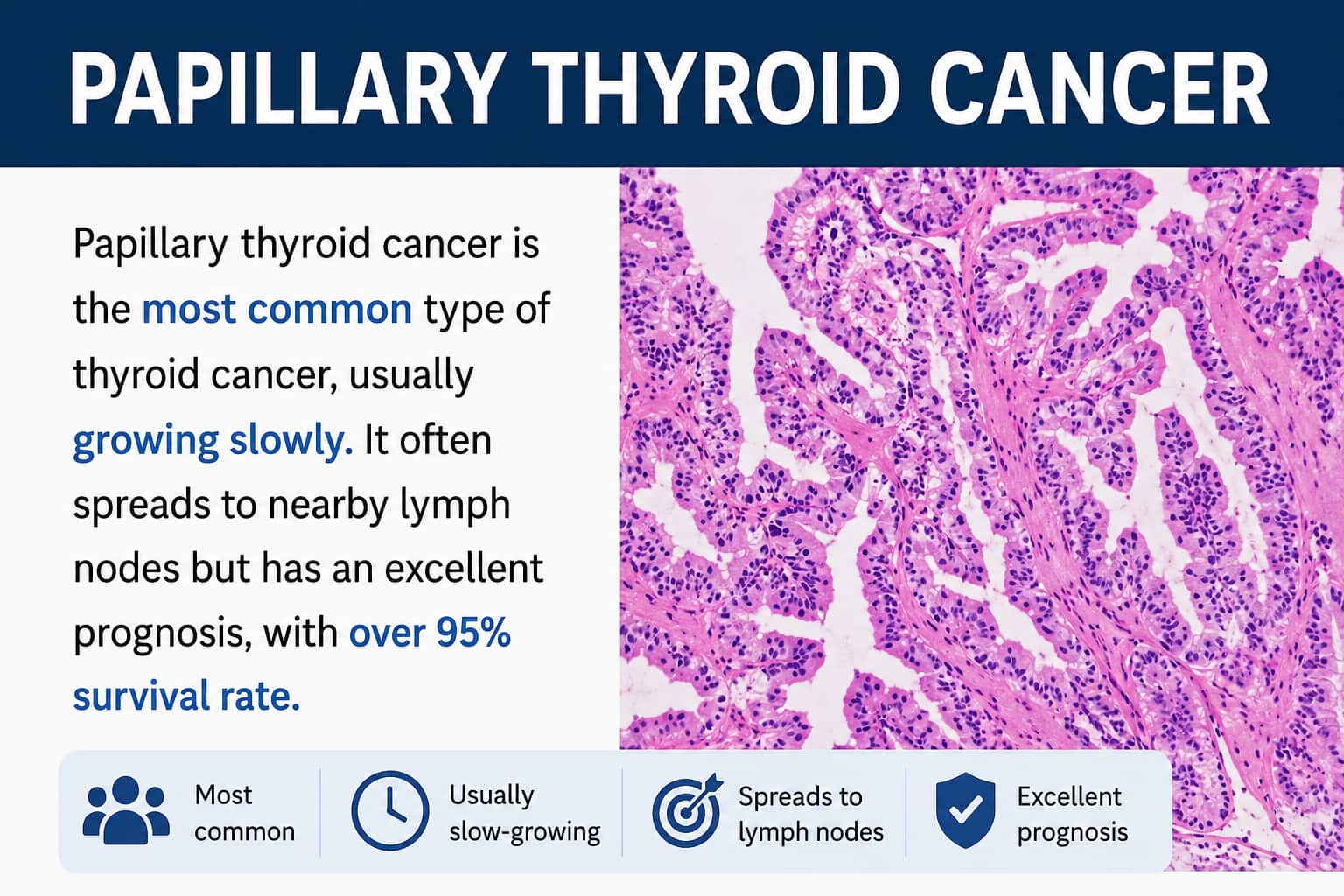 PAPILLARY THYROID CANCER

Papillary thyroid cancer is the most common type of thyroid cancer, usually growing slowly. It often spreads to nearby lymph nodes but has an excellent prognosis, with over 95% survival rate.

Most common

Usually slow-growing

Spreads to lymph nodes

Excellent prognosis